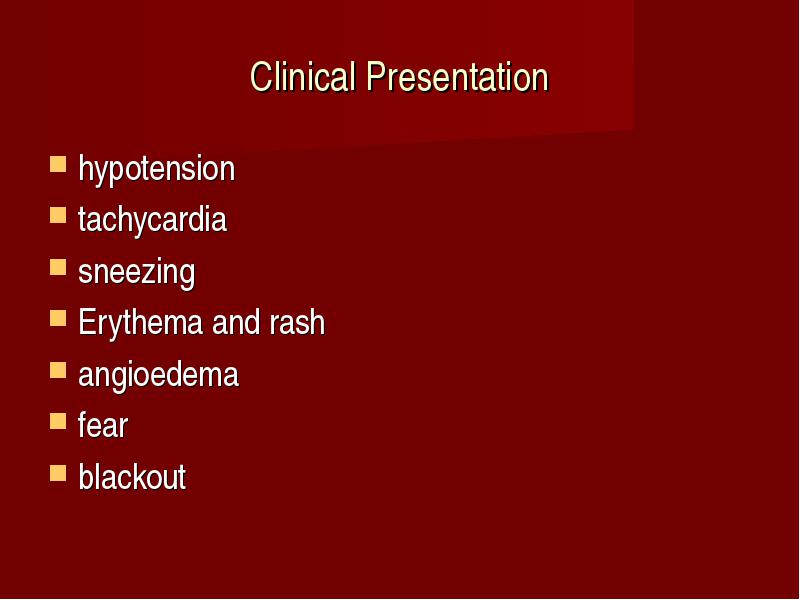 Clinical Presentation

- hypotension
- tachycardia
- sneezing
- Erythema and rash
- angioedema
- fear
- blackout